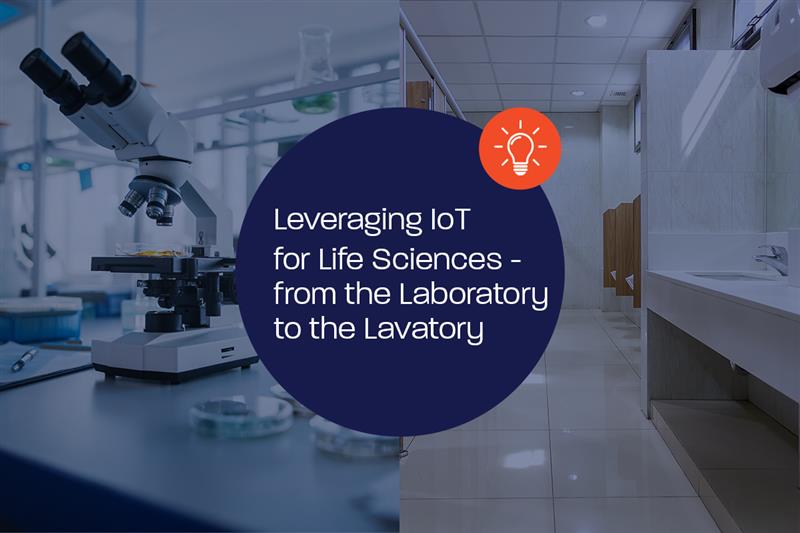 Leveraging IoT for Life Sciences - from the Laboratory to the Lavatory